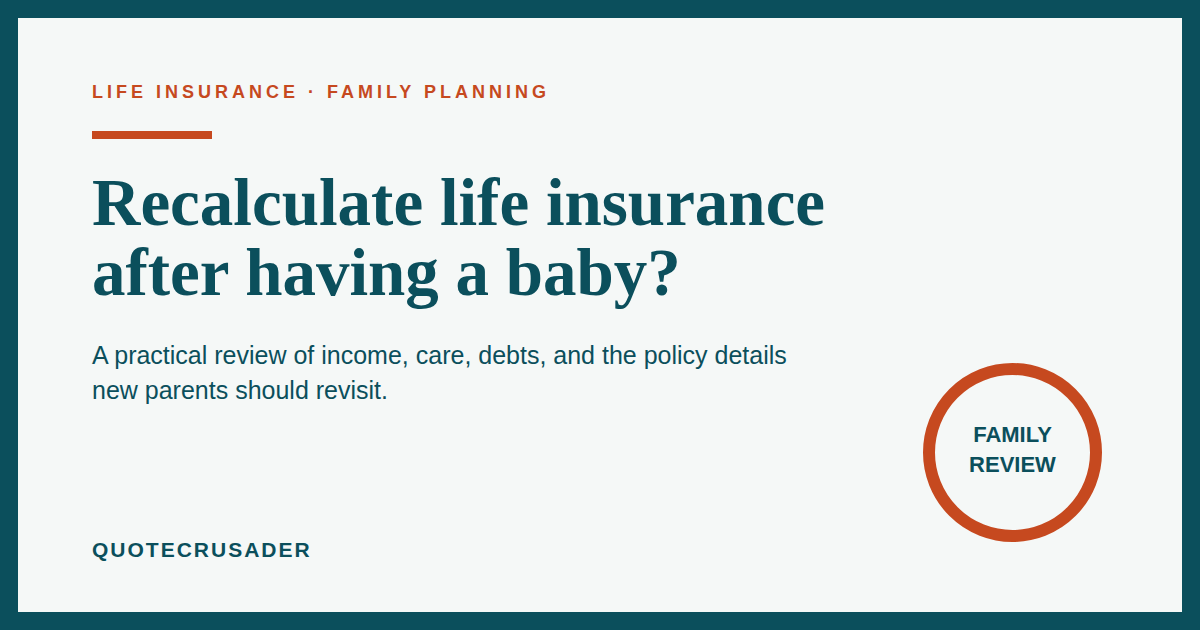 LIFE INSURANCE · FAMILY PLANNING

Recalculate life insurance after having a baby?

A practical review of income, care, debts, and the policy details new parents should revisit.

FAMILY
REVIEW

QUOTECRUSADER